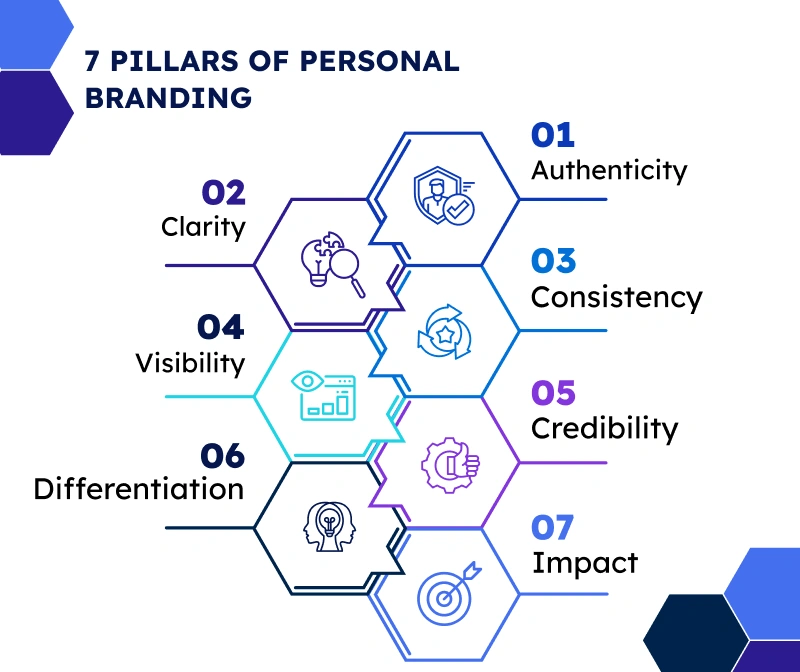 7 PILLARS OF PERSONAL BRANDING

01
Authenticity

02
Clarity

03
Consistency

04
Visibility

05
Credibility

06
Differentiation

07
Impact